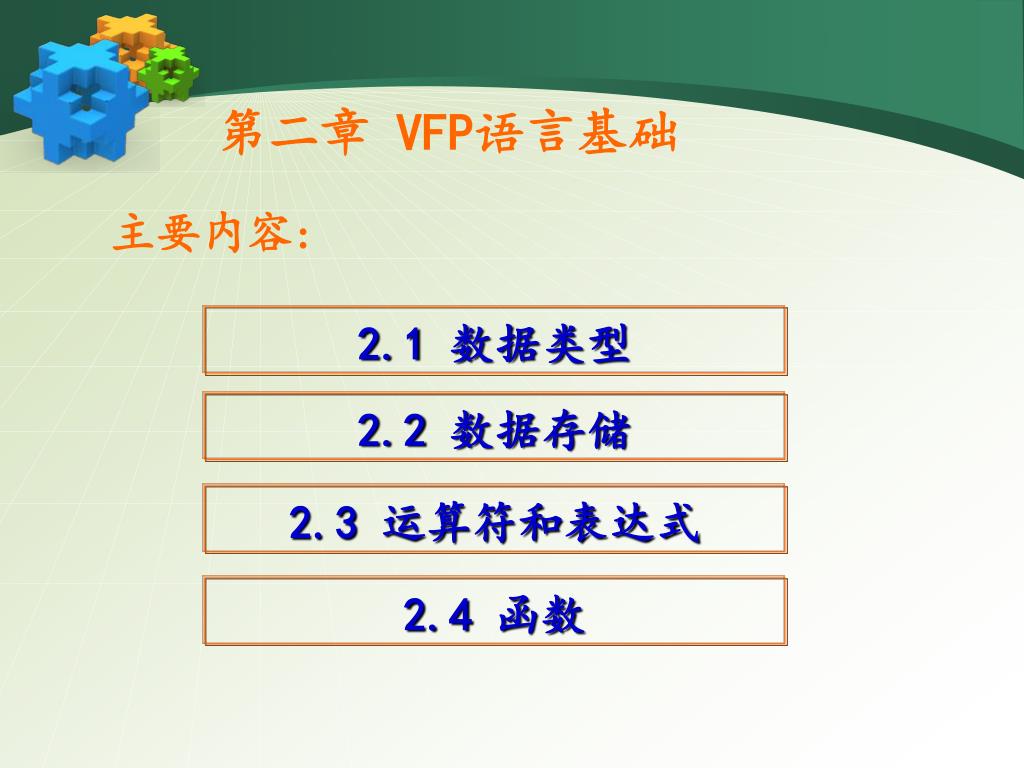 第二章 VFP语言基础

主要内容:

2.1 数据类型

2.2 数据存储

2.3 运算符和表达式

2.4 函数